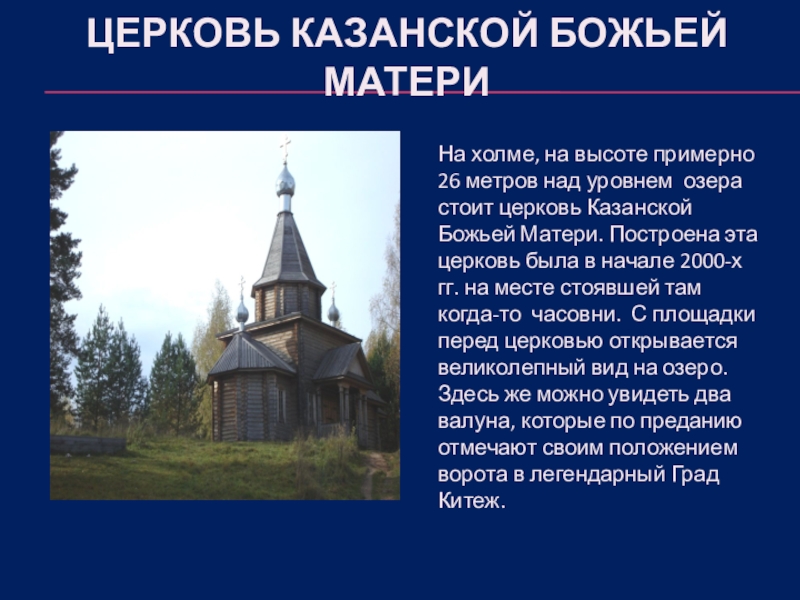 ЦЕРКОВЬ КАЗАНСКОЙ БОЖЬЕЙ МАТЕРИ

На холме, на высоте примерно 26 метров над уровнем озера стоит церковь Казанской Божьей Матери. Построена эта церковь была в начале 2000-х гг. на месте стоявшей там когда-то часовни. С площадки перед церковью открывается великолепный вид на озеро. Здесь же можно увидеть два валуна, которые по преданию отмечают своим положением ворота в легендарный Град Китеж.